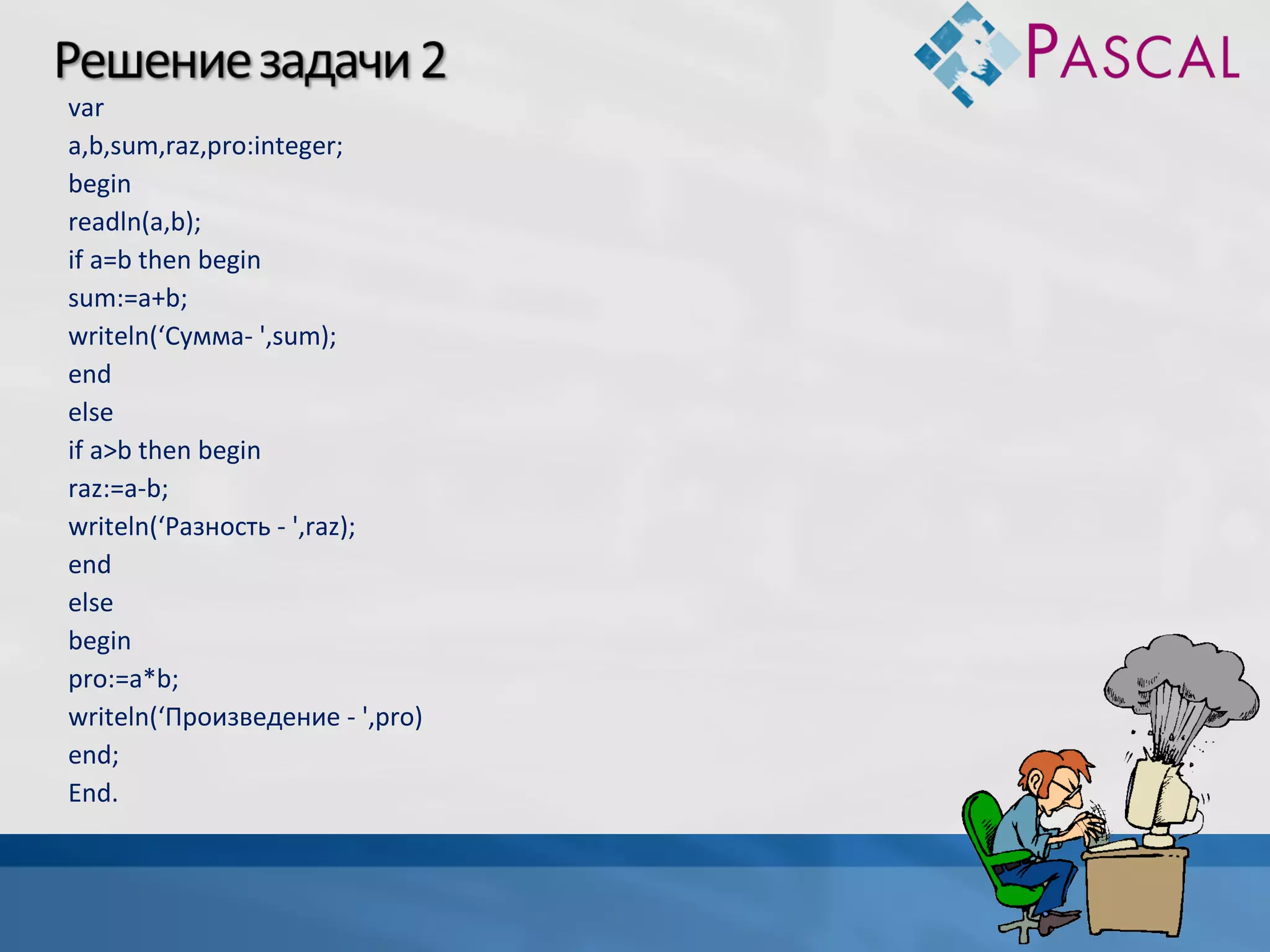 Решение задачи 2

PASCAL

var
a,b,sum,raz,pro:integer;
begin
readln(a,b);
if a=b then begin
sum:=a+b;
writeln(‘Сумма- ',sum);
end
else
if a>b then begin
raz:=a-b;
writeln(‘Разность - ',raz);
end
else
begin
pro:=a*b;
writeln(‘Произведение - ',pro)
end;
End.